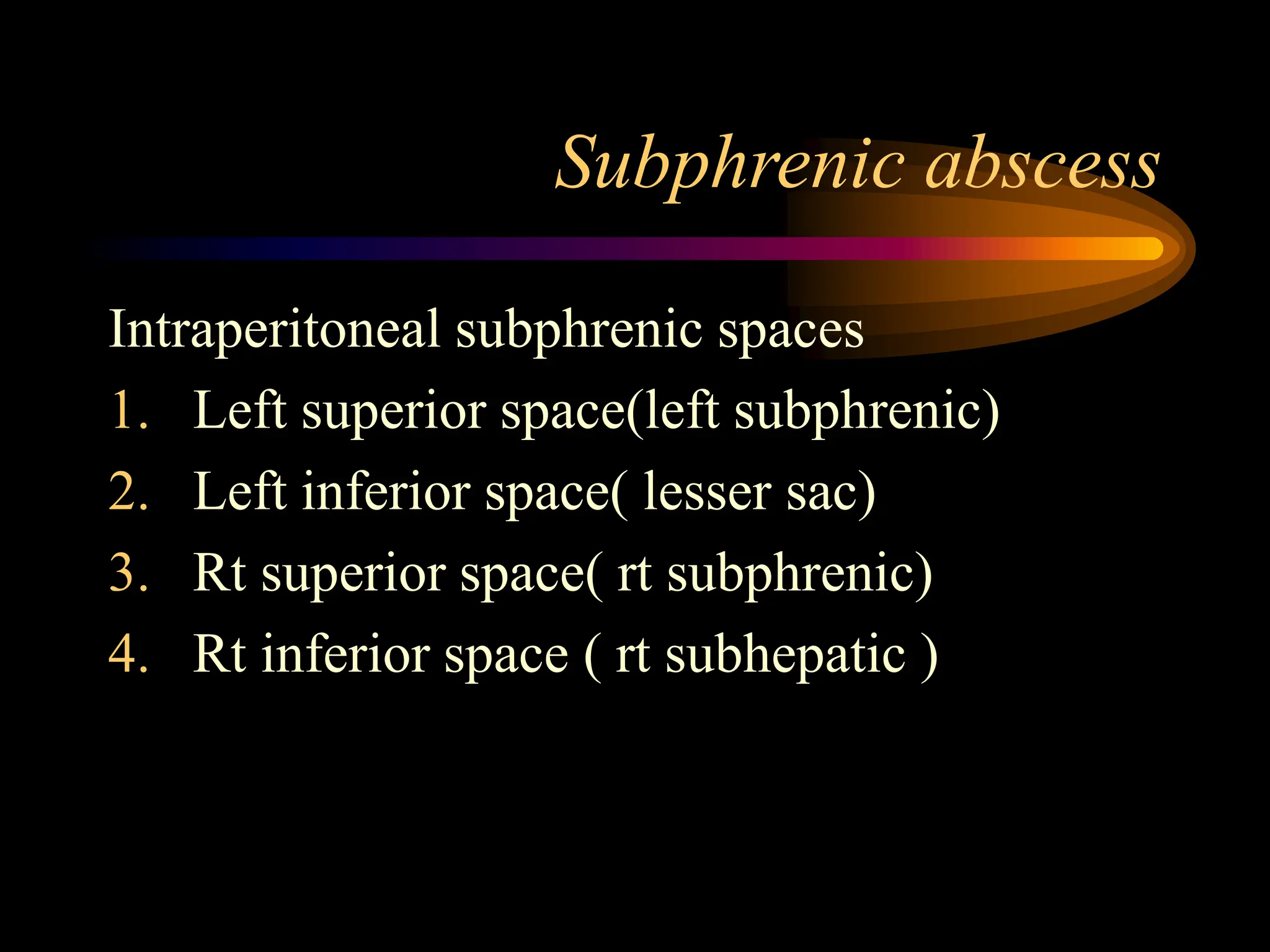 Subphrenic abscess

Intraperitoneal subphrenic spaces

1. Left superior space(left subphrenic)
2. Left inferior space( lesser sac)
3. Rt superior space( rt subphrenic)
4. Rt inferior space ( rt subhepatic )